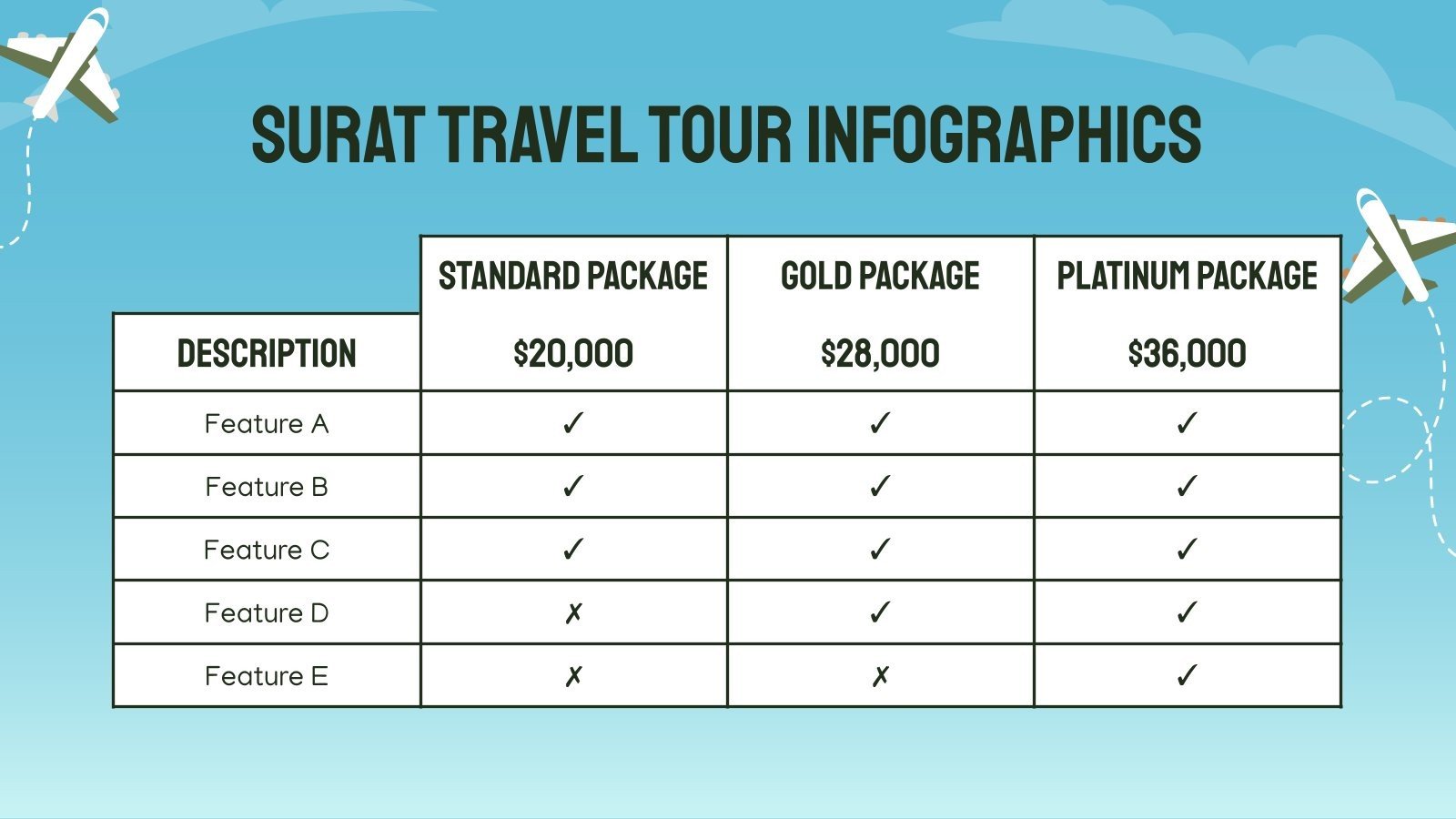 SURAT TRAVEL TOUR INFOGRAPHICS

| DESCRIPTION | STANDARD PACKAGE $20,000 | GOLD PACKAGE $28,000 | PLATINUM PACKAGE $36,000 |
|---|---|---|---|
| Feature A | ✓ | ✓ | ✓ |
| Feature B | ✓ | ✓ | ✓ |
| Feature C | ✓ | ✓ | ✓ |
| Feature D | ✗ | ✓ | ✓ |
| Feature E | ✗ | ✗ | ✓ |